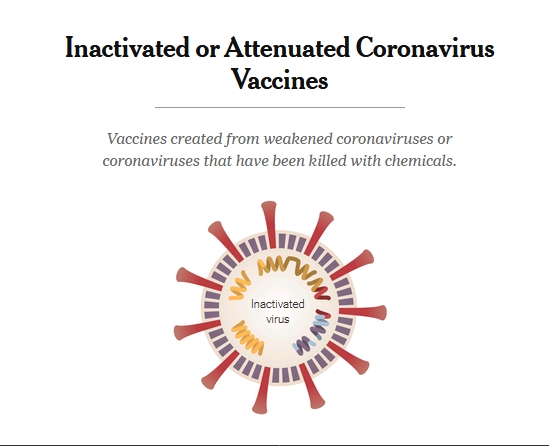 Inactivated or Attenuated Coronavirus Vaccines

Vaccines created from weakened coronaviruses or coronaviruses that have been killed with chemicals.

Inactivated virus